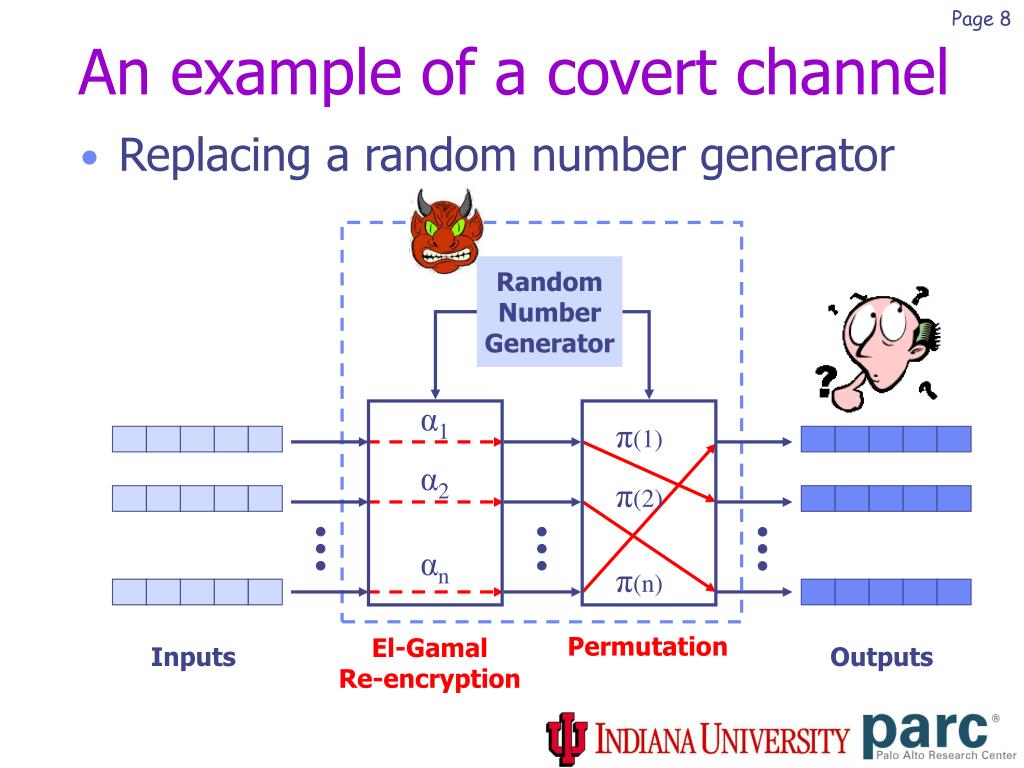 Page 8

An example of a covert channel

• Replacing a random number generator

Random Number Generator

$\alpha_1$

$\alpha_2$

$\alpha_n$

$\pi(1)$

$\pi(2)$

$\pi(n)$

Inputs

El-Gamal Re-encryption

Permutation

Outputs

INDIANA UNIVERSITY

parc®
Palo Alto Research Center